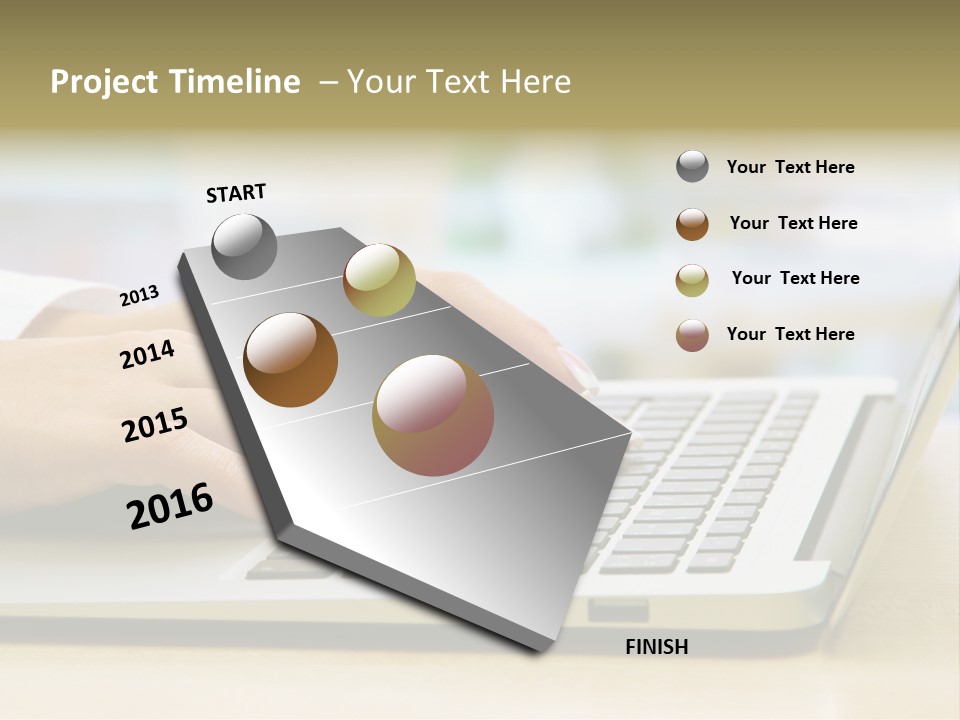 Project Timeline – Your Text Here

START

2013

2014

2015

2016

FINISH

Your Text Here

Your Text Here

Your Text Here

Your Text Here